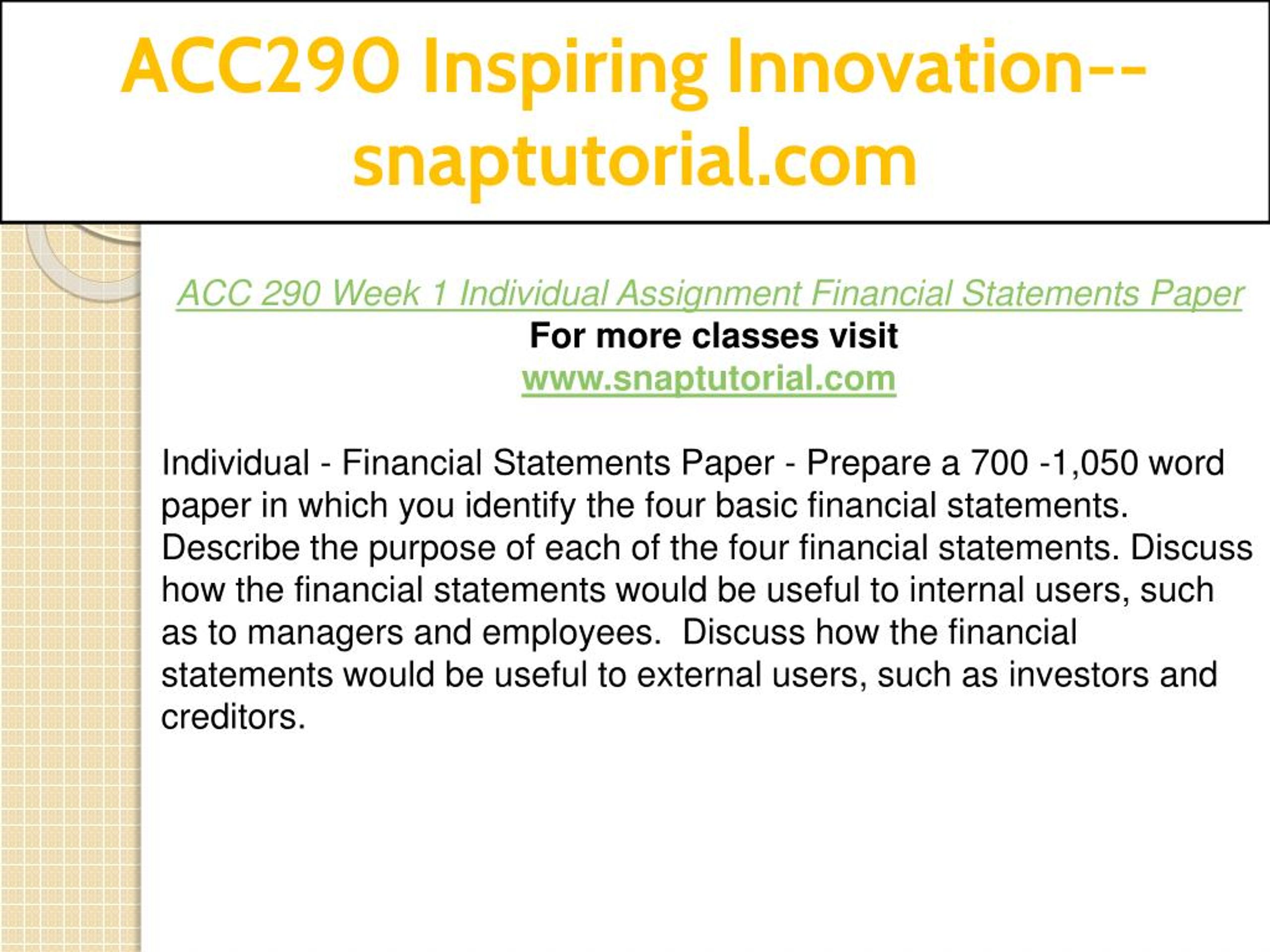 ACC290 Inspiring Innovation--snaptutorial.com

ACC 290 Week 1 Individual Assignment Financial Statements Paper
For more classes visit
www.snaptutorial.com

Individual - Financial Statements Paper - Prepare a 700 -1,050 word paper in which you identify the four basic financial statements. Describe the purpose of each of the four financial statements. Discuss how the financial statements would be useful to internal users, such as to managers and employees. Discuss how the financial statements would be useful to external users, such as investors and creditors.